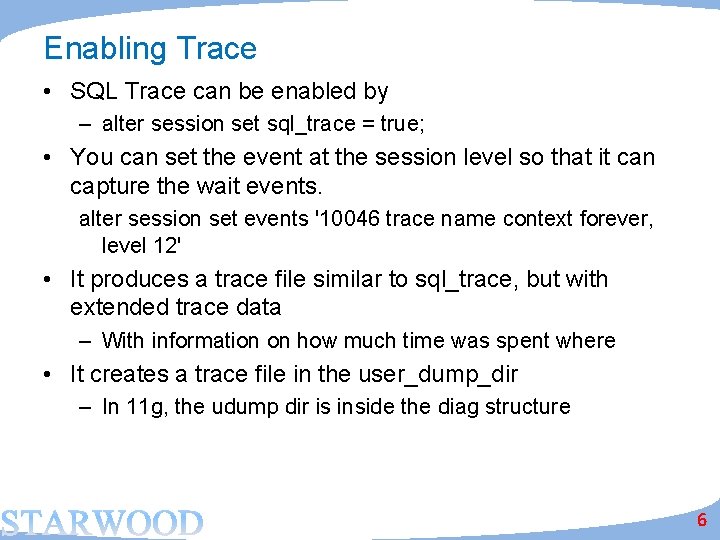 Enabling Trace

• SQL Trace can be enabled by
– alter session set sql_trace = true;

• You can set the event at the session level so that it can capture the wait events.
alter session set events '10046 trace name context forever, level 12'

• It produces a trace file similar to sql_trace, but with extended trace data
– With information on how much time was spent where

• It creates a trace file in the user_dump_dir
– In 11g, the udump dir is inside the diag structure

STARWOOD

6